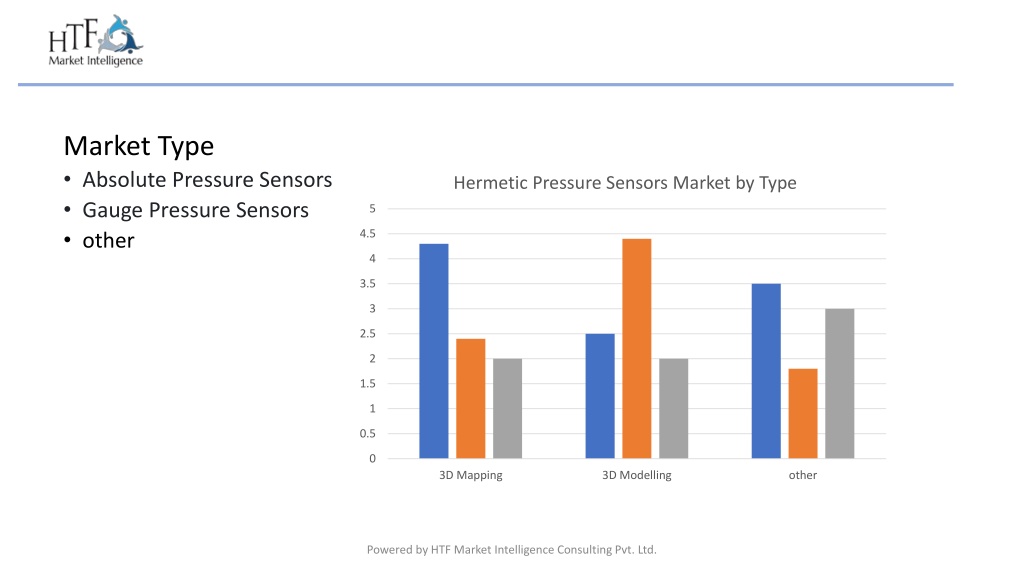 HTF
Market Intelligence

Market Type
• Absolute Pressure Sensors
• Gauge Pressure Sensors
• other

Hermetic Pressure Sensors Market by Type

5
4.5
4
3.5
3
2.5
2
1.5
1
0.5
0

3D Mapping
3D Modelling
other

Powered by HTF Market Intelligence Consulting Pvt. Ltd.